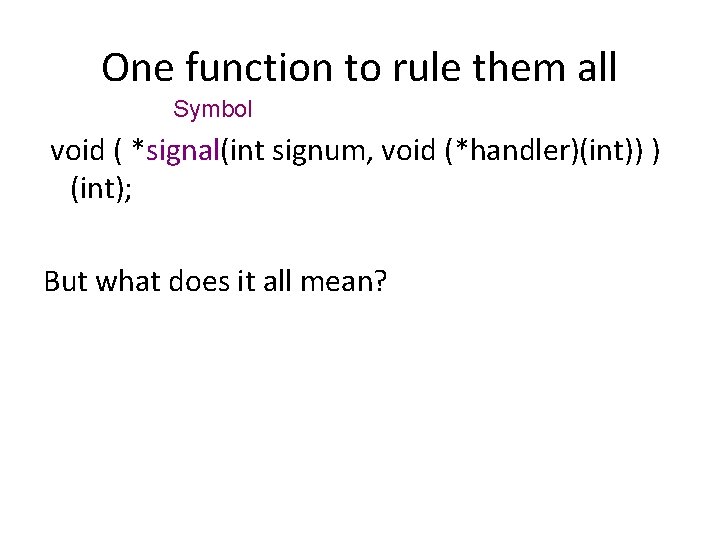 One function to rule them all

Symbol

void ( *signal(int signum, void (*handler)(int)) ) (int);

But what does it all mean?